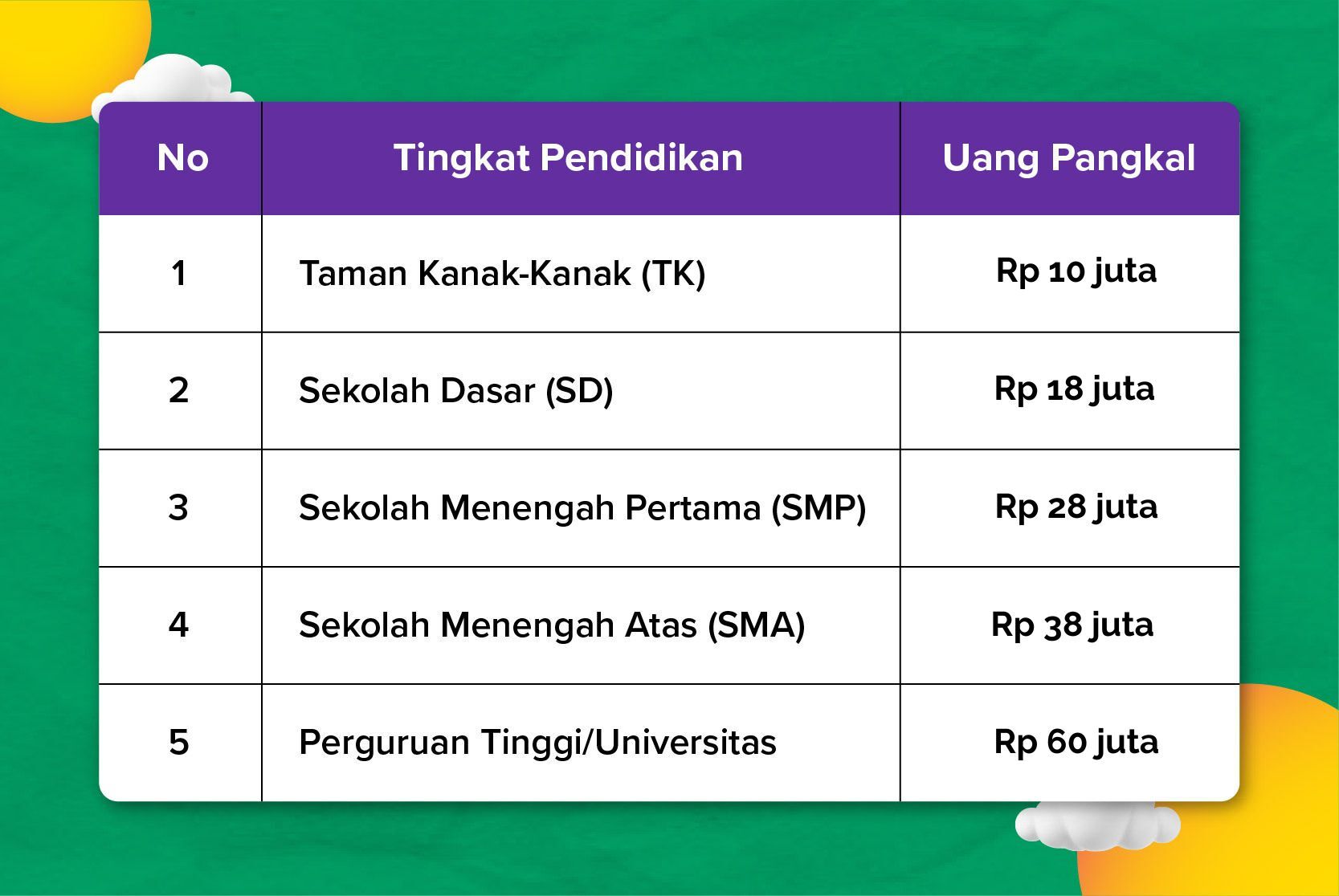 | No | Tingkat Pendidikan | Uang Pangkal |
|---|---|---|
| 1 | Taman Kanak-Kanak (TK) | Rp 10 juta |
| 2 | Sekolah Dasar (SD) | Rp 18 juta |
| 3 | Sekolah Menengah Pertama (SMP) | Rp 28 juta |
| 4 | Sekolah Menengah Atas (SMA) | Rp 38 juta |
| 5 | Perguruan Tinggi/Universitas | Rp 60 juta |